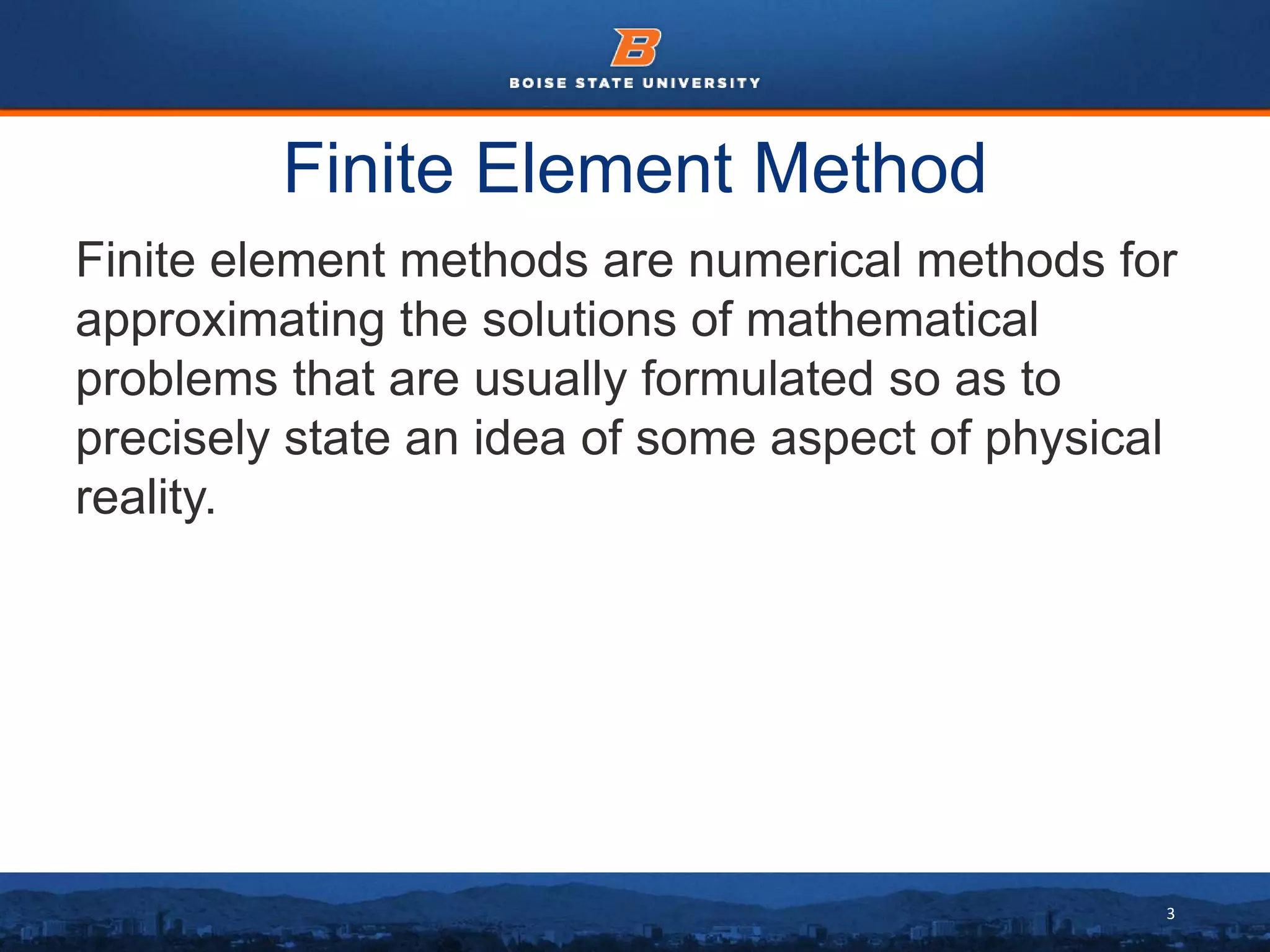 B
BOISE STATE UNIVERSITY

Finite Element Method

Finite element methods are numerical methods for approximating the solutions of mathematical problems that are usually formulated so as to precisely state an idea of some aspect of physical reality.

3